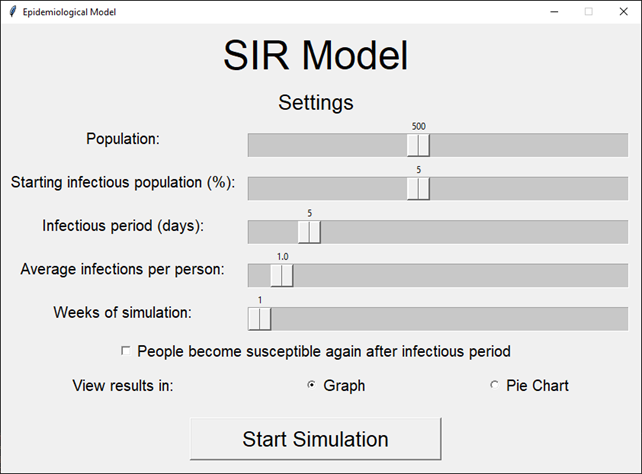 Epidemiological Model

SIR Model

Settings

Population: 500

Starting infectious population (%): 5

Infectious period (days): 5

Average infections per person: 1.0

Weeks of simulation: 1

People become susceptible again after infectious period

View results in: Graph Pie Chart

Start Simulation